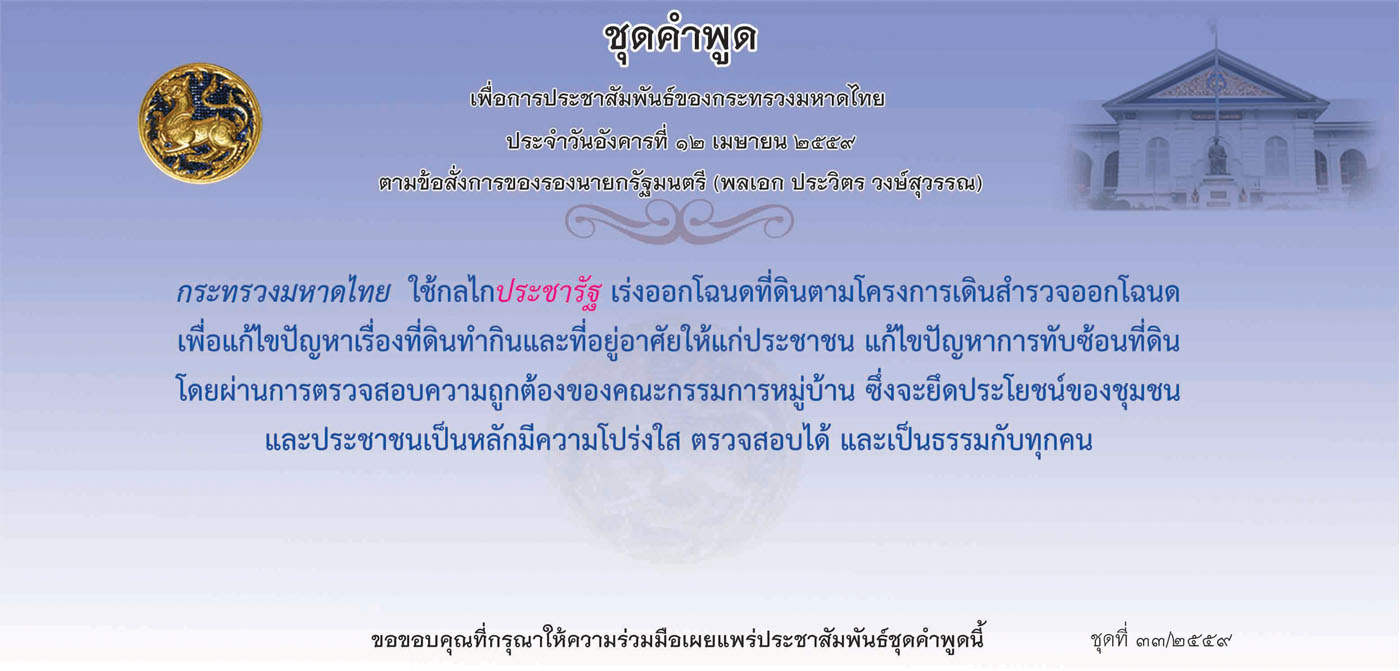 ชุดคำพูด

เพื่อการประชาสัมพันธ์ของกระทรวงมหาดไทย

ประจำวันอังคารที่ ๑๒ เมษายน ๒๕๕๙

ตามข้อสั่งการของรองนายกรัฐมนตรี (พลเอก ประวิตร วงษ์สุวรรณ)

กระทรวงมหาดไทย ใช้กลไกประชารัฐ เร่งออกโฉนดที่ดินตามโครงการเดินสำรวจออกโฉนด เพื่อแก้ไขปัญหาเรื่องที่ดินทำกินและที่อยู่อาศัยให้แก่ประชาชน แก้ไขปัญหาการทับซ้อนที่ดิน โดยผ่านการตรวจสอบความถูกต้องของคณะกรรมการหมู่บ้าน ซึ่งจะยึดประโยชน์ของชุมชน และประชาชนเป็นหลักมีความโปร่งใส ตรวจสอบได้ และเป็นธรรมกับทุกคน

ขอขอบคุณที่กรุณาให้ความร่วมมือเผยแพร่ประชาสัมพันธ์ชุดคำพูดนี้

ชุดที่ ๓๓/๒๕๕๙